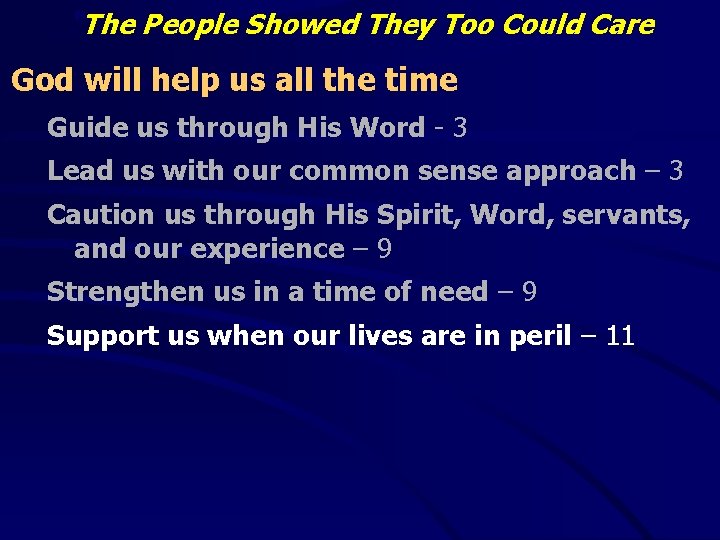 The People Showed They Too Could Care

God will help us all the time

Guide us through His Word - 3

Lead us with our common sense approach – 3

Caution us through His Spirit, Word, servants, and our experience – 9

Strengthen us in a time of need – 9

Support us when our lives are in peril – 11